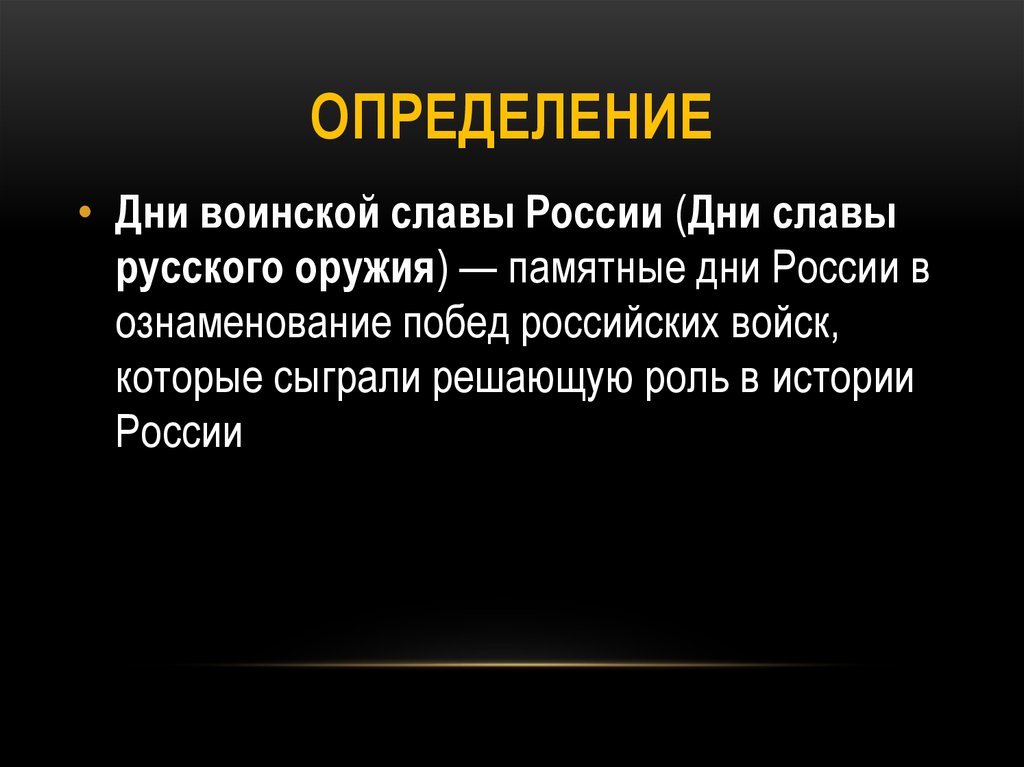 ОПРЕДЕЛЕНИЕ

• Дни воинской славы России (Дни славы русского оружия) — памятные дни России в ознаменование побед российских войск, которые сыграли решающую роль в истории России